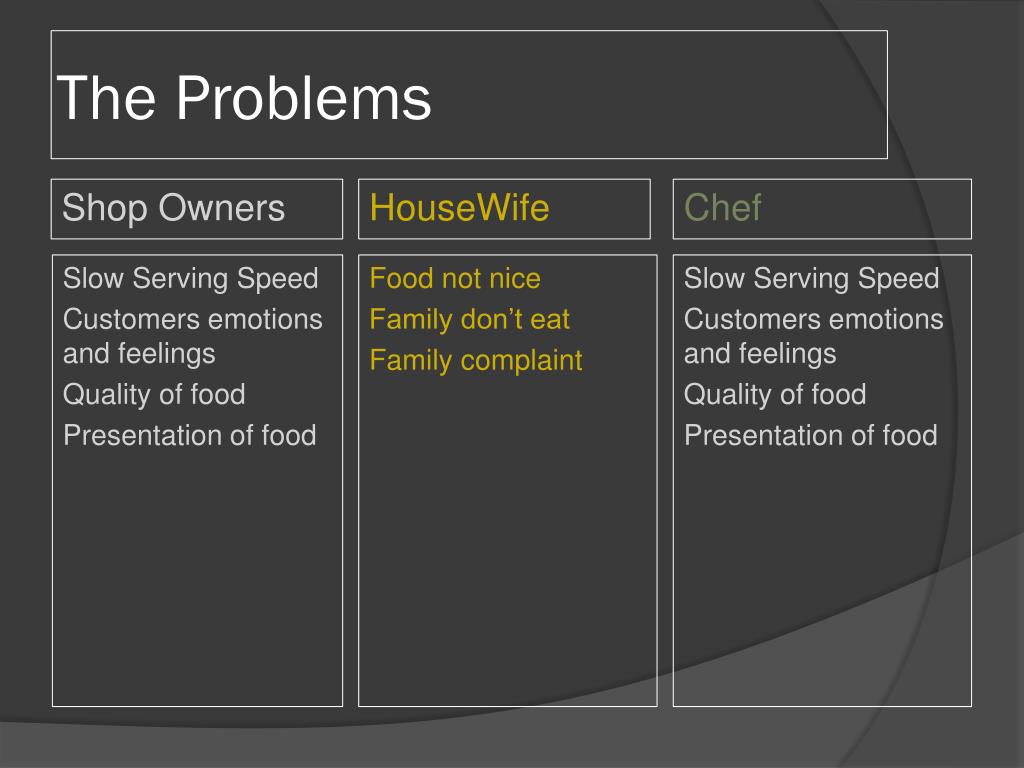 The Problems

Shop Owners

Slow Serving Speed
Customers emotions and feelings
Quality of food
Presentation of food

HouseWife

Food not nice
Family don’t eat
Family complaint

Chef

Slow Serving Speed
Customers emotions and feelings
Quality of food
Presentation of food